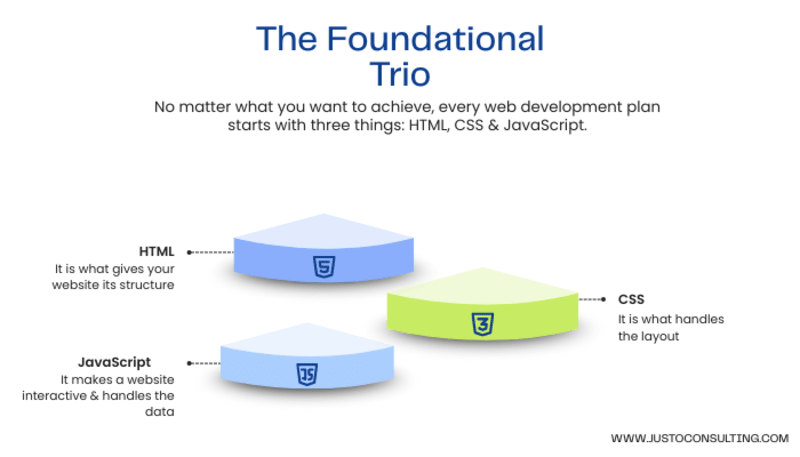 The Foundational Trio

No matter what you want to achieve, every web development plan starts with three things: HTML, CSS & JavaScript.

HTML
It is what gives your website its structure

5

CSS
It is what handles the layout

3

JavaScript
It makes a website interactive & handles the data

JS

WWW.JUSTOCONSULTING.COM